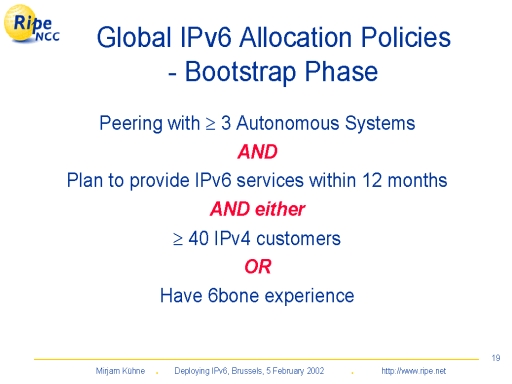 Ripe NCC

Global IPv6 Allocation Policies - Bootstrap Phase

Peering with $\geq$ 3 Autonomous Systems

AND

Plan to provide IPv6 services within 12 months

AND either

$\geq$ 40 IPv4 customers

OR

Have 6bone experience

19

Mirjam Kühne . Deploying IPv6, Brussels, 5 February 2002 . http://www.ripe.net